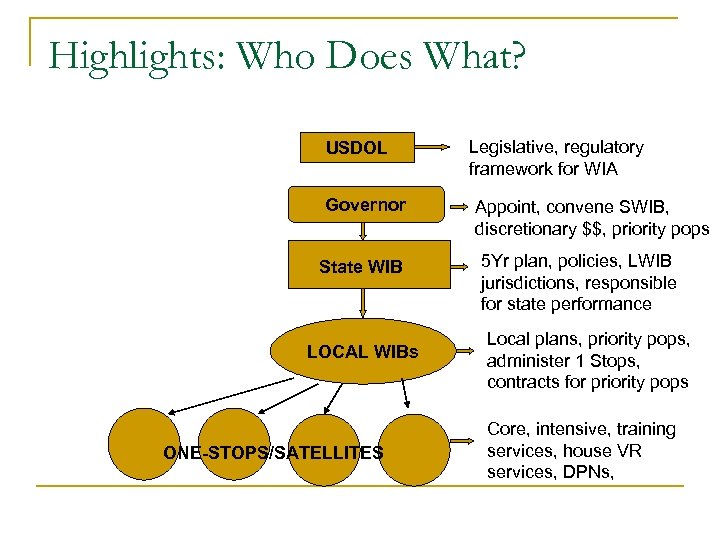 Highlights: Who Does What?

USDOL

Legislative, regulatory framework for WIA

Governor

Appoint, convene SWIB, discretionary $$, priority pops

State WIB

5Yr plan, policies, LWIB jurisdictions, responsible for state performance

LOCAL WIBs

Local plans, priority pops, administer 1 Stops, contracts for priority pops

ONE-STOPS/SATELLITES

Core, intensive, training services, house VR services, DPNs,